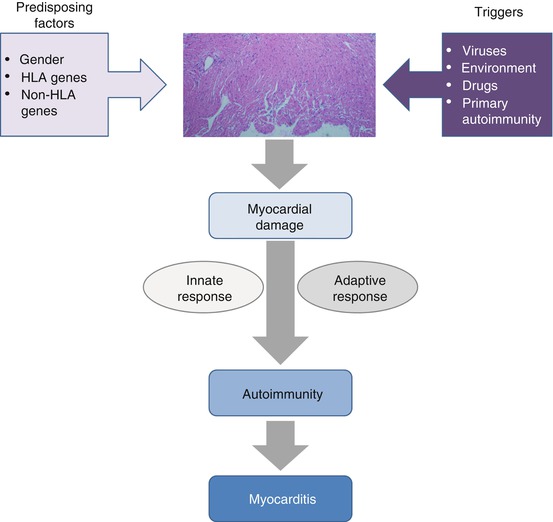 Predisposing factors

• Gender
• HLA genes
• Non-HLA genes

Triggers

• Viruses
• Environment
• Drugs
• Primary autoimmunity

Myocardial damage

Innate response

Adaptive response

Autoimmunity

Myocarditis